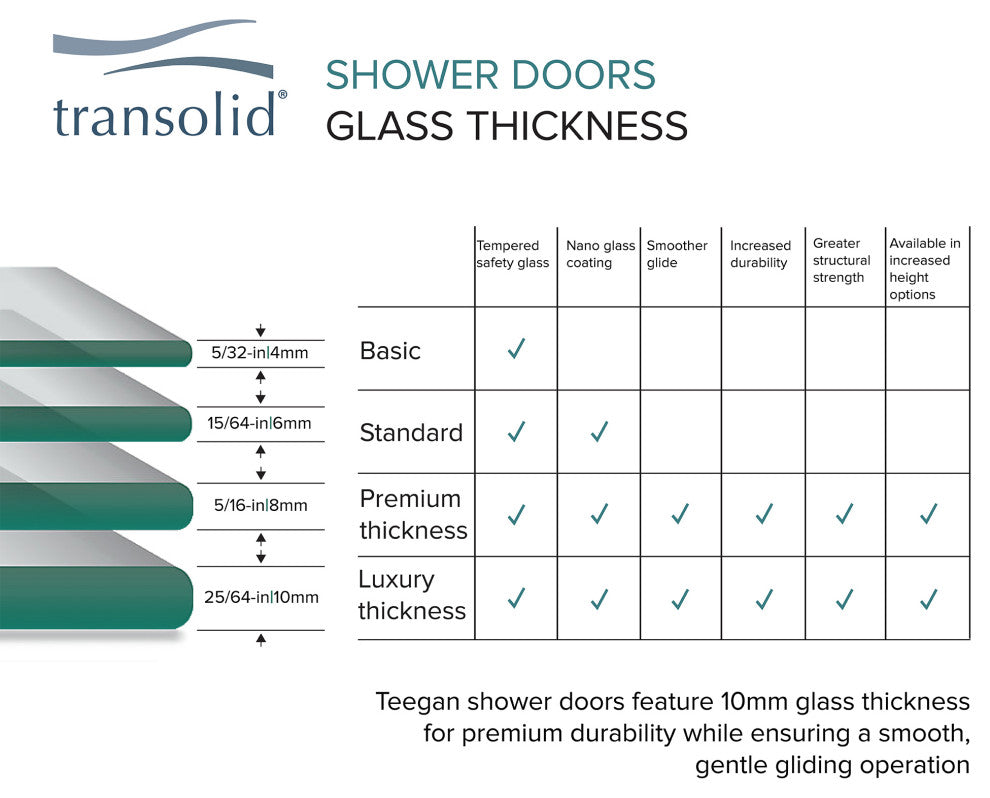 transolid®

SHOWER DOORS
GLASS THICKNESS

5/32-in|4mm
15/64-in|6mm
5/16-in|8mm
25/64-in|10mm

| | Tempered safety glass | Nano glass coating | Smoother glide | Increased durability | Greater structural strength | Available in increased height options |
|---|---|---|---|---|---|---|
| Basic | ✓ | | | | | |
| Standard | ✓ | ✓ | | | | |
| Premium thickness | ✓ | ✓ | ✓ | ✓ | ✓ | ✓ |
| Luxury thickness | ✓ | ✓ | ✓ | ✓ | ✓ | ✓ |

Teegan shower doors feature 10mm glass thickness for premium durability while ensuring a smooth, gentle gliding operation